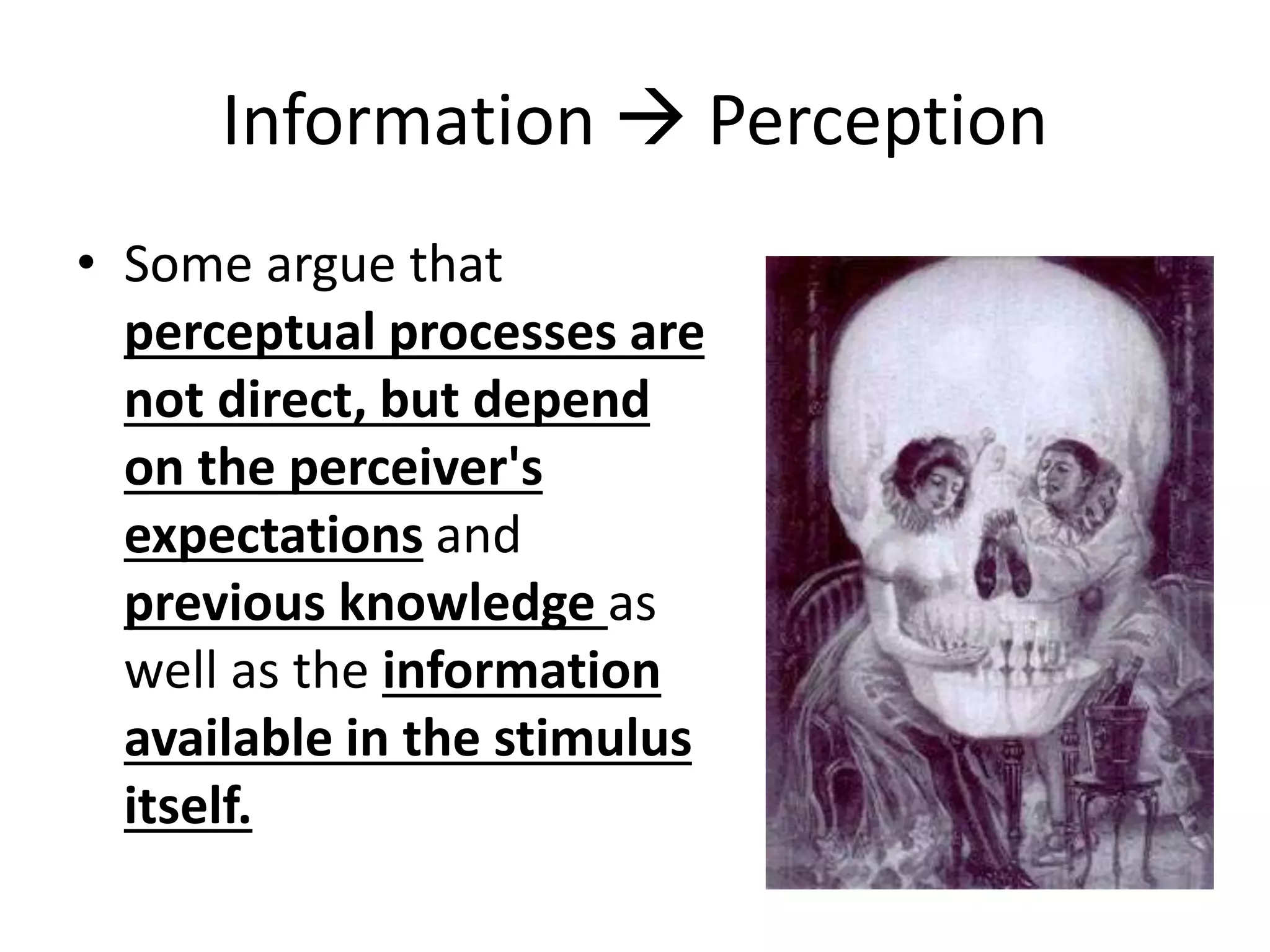 Information → Perception

• Some argue that perceptual processes are not direct, but depend on the perceiver's expectations and previous knowledge as well as the information available in the stimulus itself.